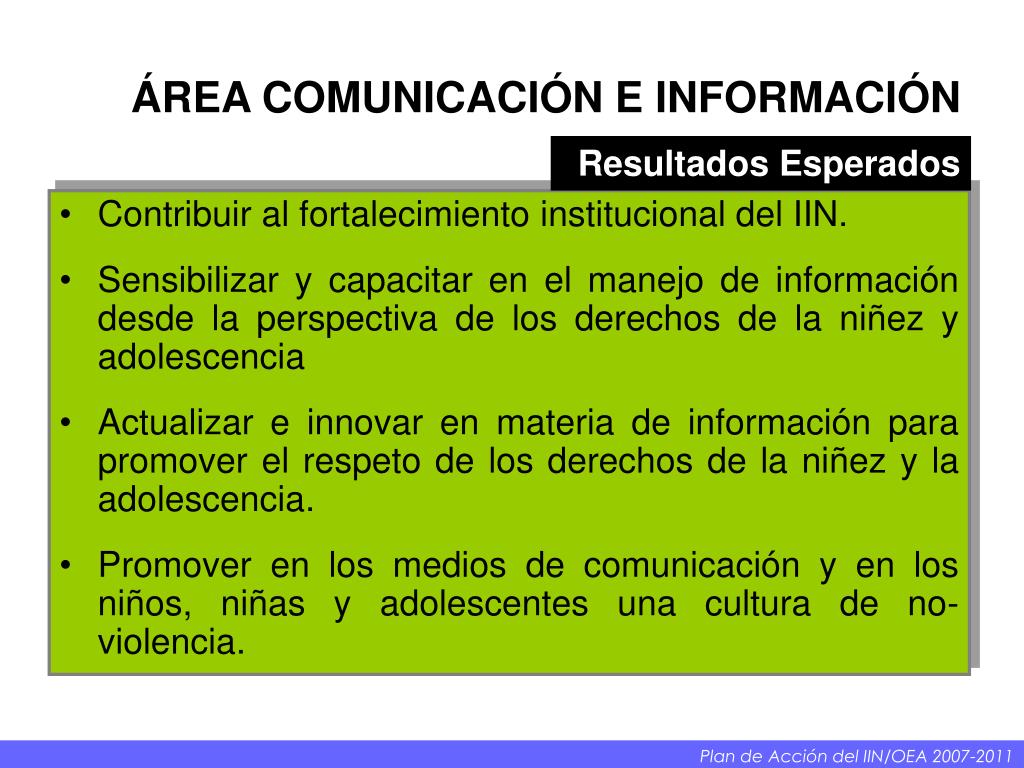 ÁREA COMUNICACIÓN E INFORMACIÓN

Resultados Esperados

• Contribuir al fortalecimiento institucional del IIN.

• Sensibilizar y capacitar en el manejo de información desde la perspectiva de los derechos de la niñez y adolescencia

• Actualizar e innovar en materia de información para promover el respeto de los derechos de la niñez y la adolescencia.

• Promover en los medios de comunicación y en los niños, niñas y adolescentes una cultura de no-violencia.

Plan de Acción del IIN/OEA 2007-2011